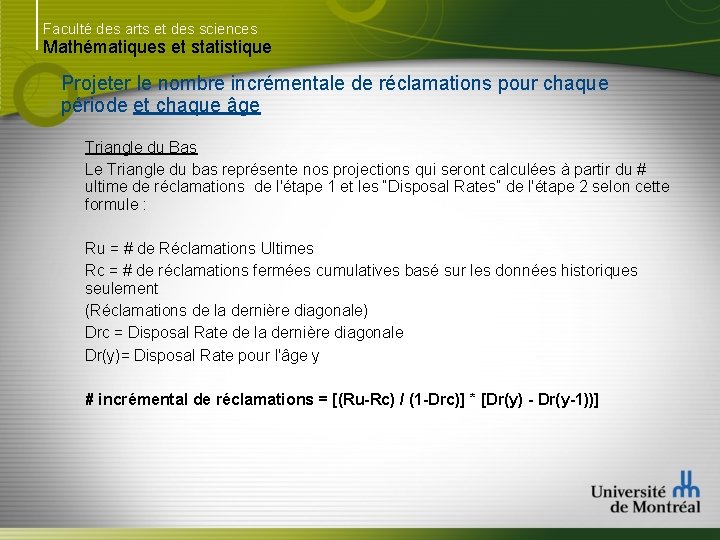 Faculté des arts et des sciences
Mathématiques et statistique

Projeter le nombre incrémentale de réclamations pour chaque période et chaque âge

Triangle du Bas

Le Triangle du bas représente nos projections qui seront calculées à partir du # ultime de réclamations de l'étape 1 et les "Disposal Rates" de l'étape 2 selon cette formule :

Ru = # de Réclamations Ultimes

Rc = # de réclamations fermées cumulatives basé sur les données historiques seulement

(Réclamations de la dernière diagonale)

Drc = Disposal Rate de la dernière diagonale

Dr(y)= Disposal Rate pour l'âge y

# incrémental de réclamations = [(Ru-Rc) / (1-Drc)] * [Dr(y) - Dr(y-1))]

Université de Montréal